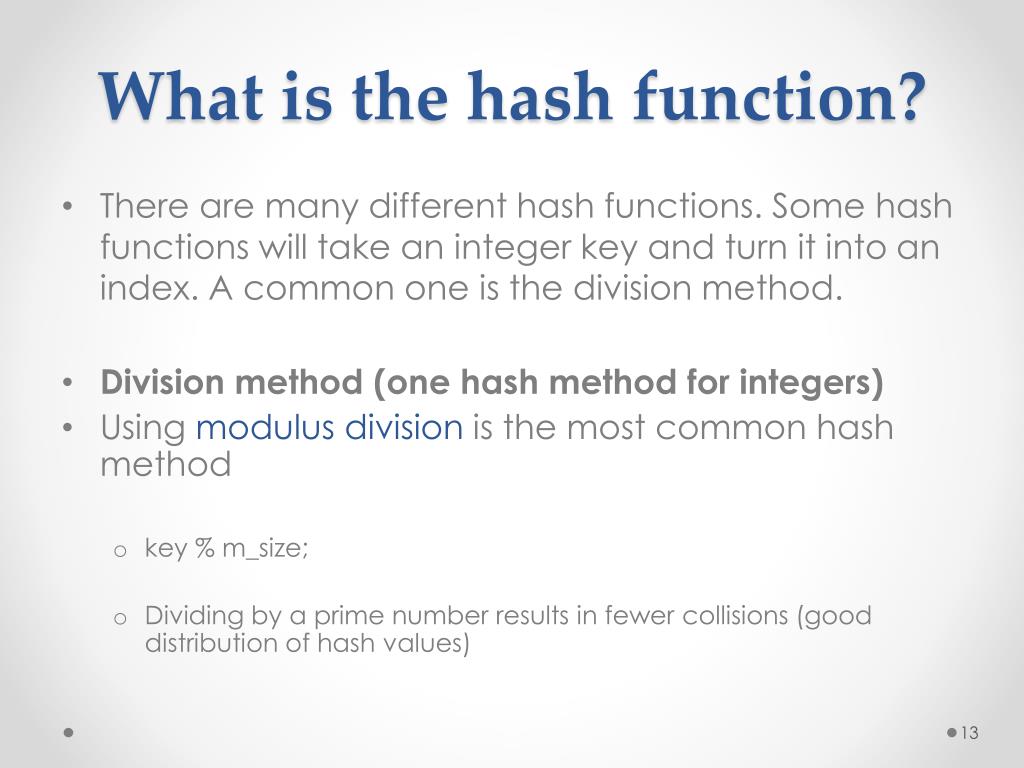 What is the hash function?

• There are many different hash functions. Some hash functions will take an integer key and turn it into an index. A common one is the division method.

• Division method (one hash method for integers)
• Using modulus division is the most common hash method

o key % m_size;

o Dividing by a prime number results in fewer collisions (good distribution of hash values)

13